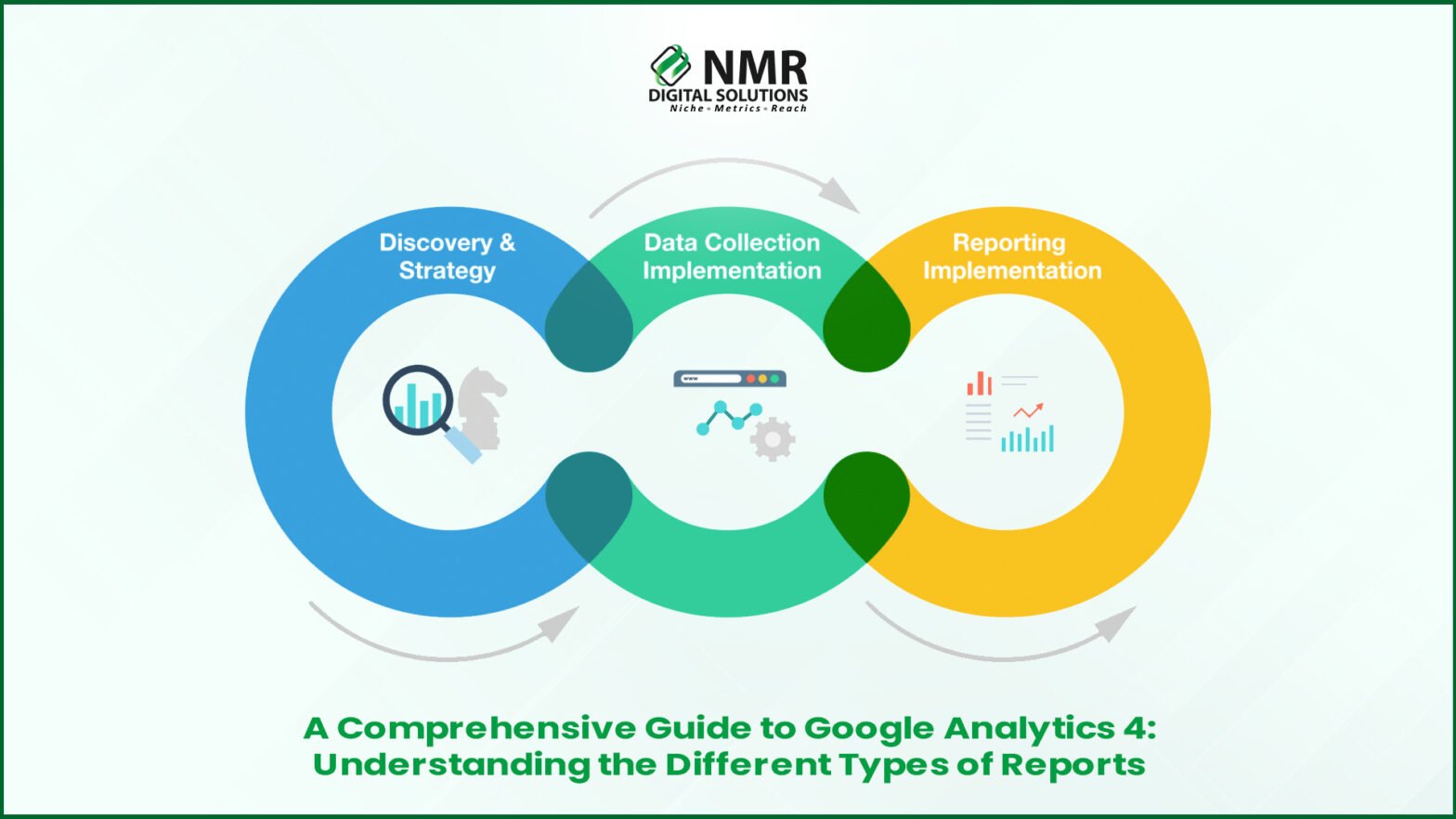 NMR
DIGITAL SOLUTIONS
Niche • Metrics • Reach

Discovery & Strategy

Data Collection Implementation

Reporting Implementation

www

A Comprehensive Guide to Google Analytics 4: Understanding the Different Types of Reports